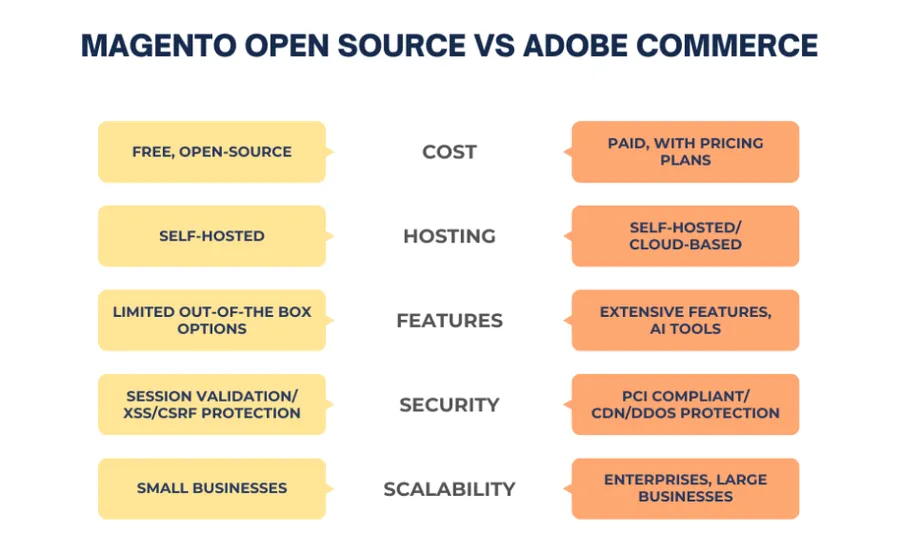 MAGENTO OPEN SOURCE VS ADOBE COMMERCE

| | | |
|---|---|---|
| FREE, OPEN-SOURCE | COST | PAID, WITH PRICING PLANS |
| SELF-HOSTED | HOSTING | SELF-HOSTED/ CLOUD-BASED |
| LIMITED OUT-OF-THE BOX OPTIONS | FEATURES | EXTENSIVE FEATURES, AI TOOLS |
| SESSION VALIDATION/ XSS/CSRF PROTECTION | SECURITY | PCI COMPLIANT/ CDN/DDOS PROTECTION |
| SMALL BUSINESSES | SCALABILITY | ENTERPRISES, LARGE BUSINESSES |